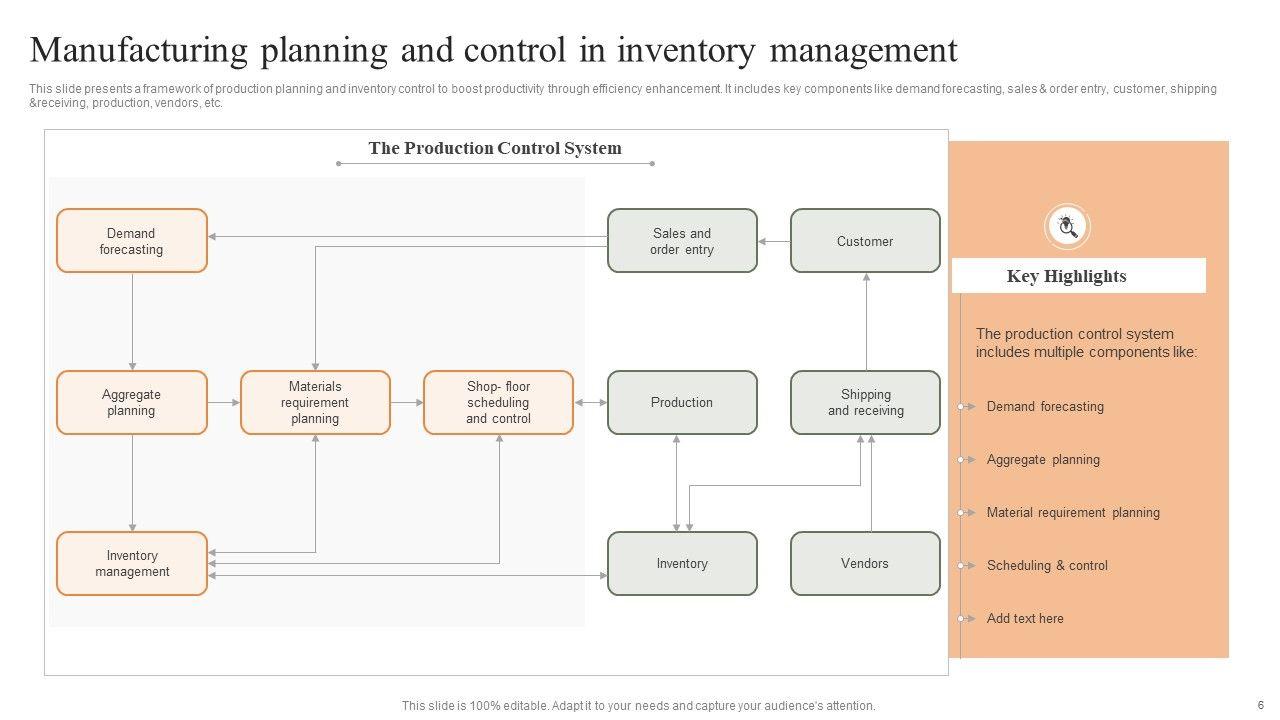 Manufacturing planning and control in inventory management

This slide presents a framework of production planning and inventory control to boost productivity through efficiency enhancement. It includes key components like demand forecasting, sales & order entry, customer, shipping &receiving, production, vendors, etc.

The Production Control System

Demand forecasting

Sales and order entry

Customer

Aggregate planning

Materials requirement planning

Shop- floor scheduling and control

Production

Shipping and receiving

Inventory management

Inventory

Vendors

Key Highlights

The production control system includes multiple components like:

Demand forecasting

Aggregate planning

Material requirement planning

Scheduling & control

Add text here

This slide is 100% editable. Adapt it to your needs and capture your audience's attention.

6